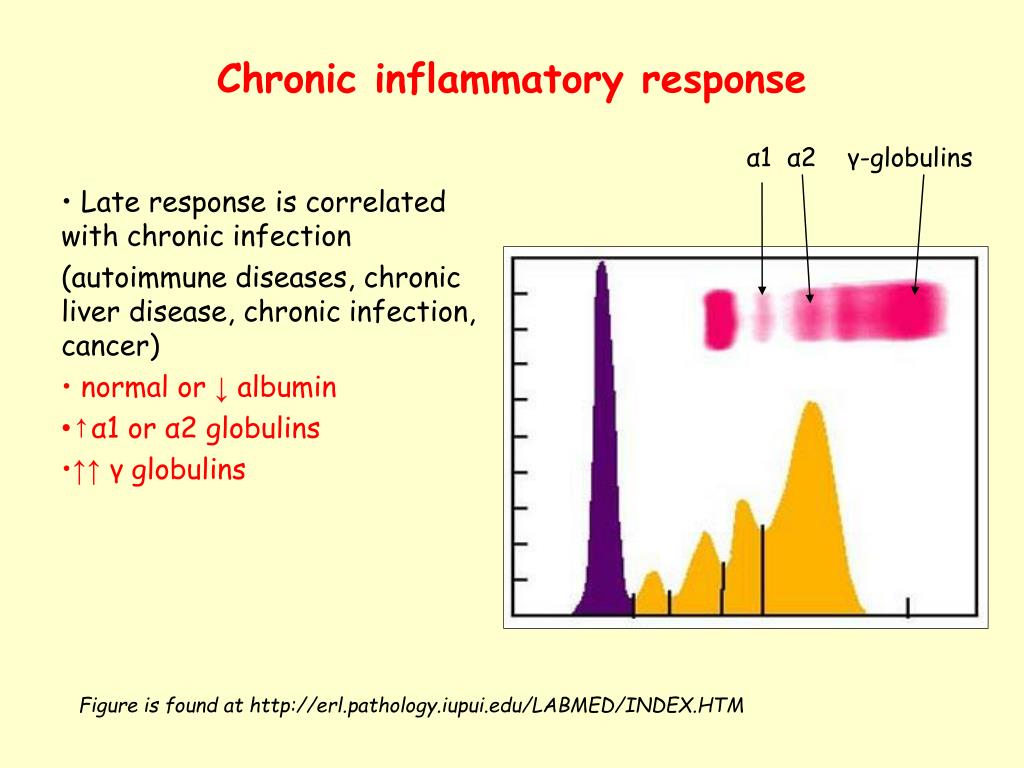 Chronic inflammatory response

α1 α2 γ-globulins

• Late response is correlated with chronic infection

(autoimmune diseases, chronic liver disease, chronic infection, cancer)

• normal or ↓ albumin

•↑α1 or α2 globulins

•↑↑ γ globulins

Figure is found at http://erl.pathology.iupui.edu/LABMED/INDEX.HTM